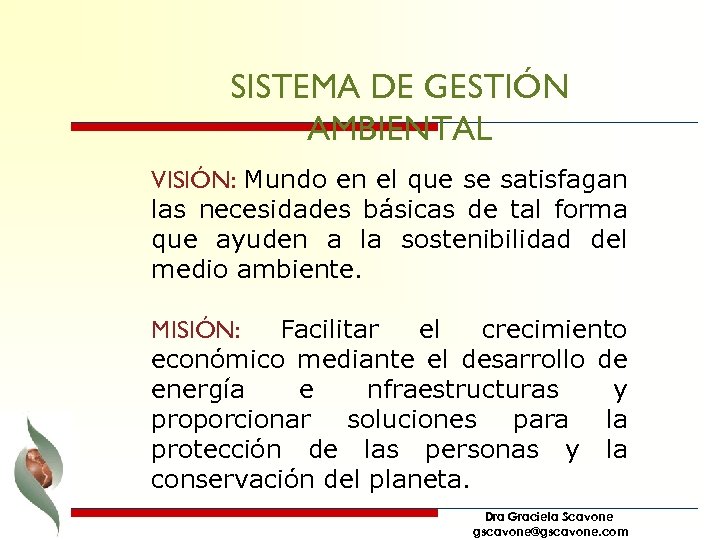 SISTEMA DE GESTIÓN AMBIENTAL

VISIÓN: Mundo en el que se satisfagan las necesidades básicas de tal forma que ayuden a la sostenibilidad del medio ambiente.

MISIÓN: Facilitar el crecimiento económico mediante el desarrollo de energía e nfraestructuras y proporcionar soluciones para la protección de las personas y la conservación del planeta.

Dra Graciela Scavone
gscavone@gscavone.com